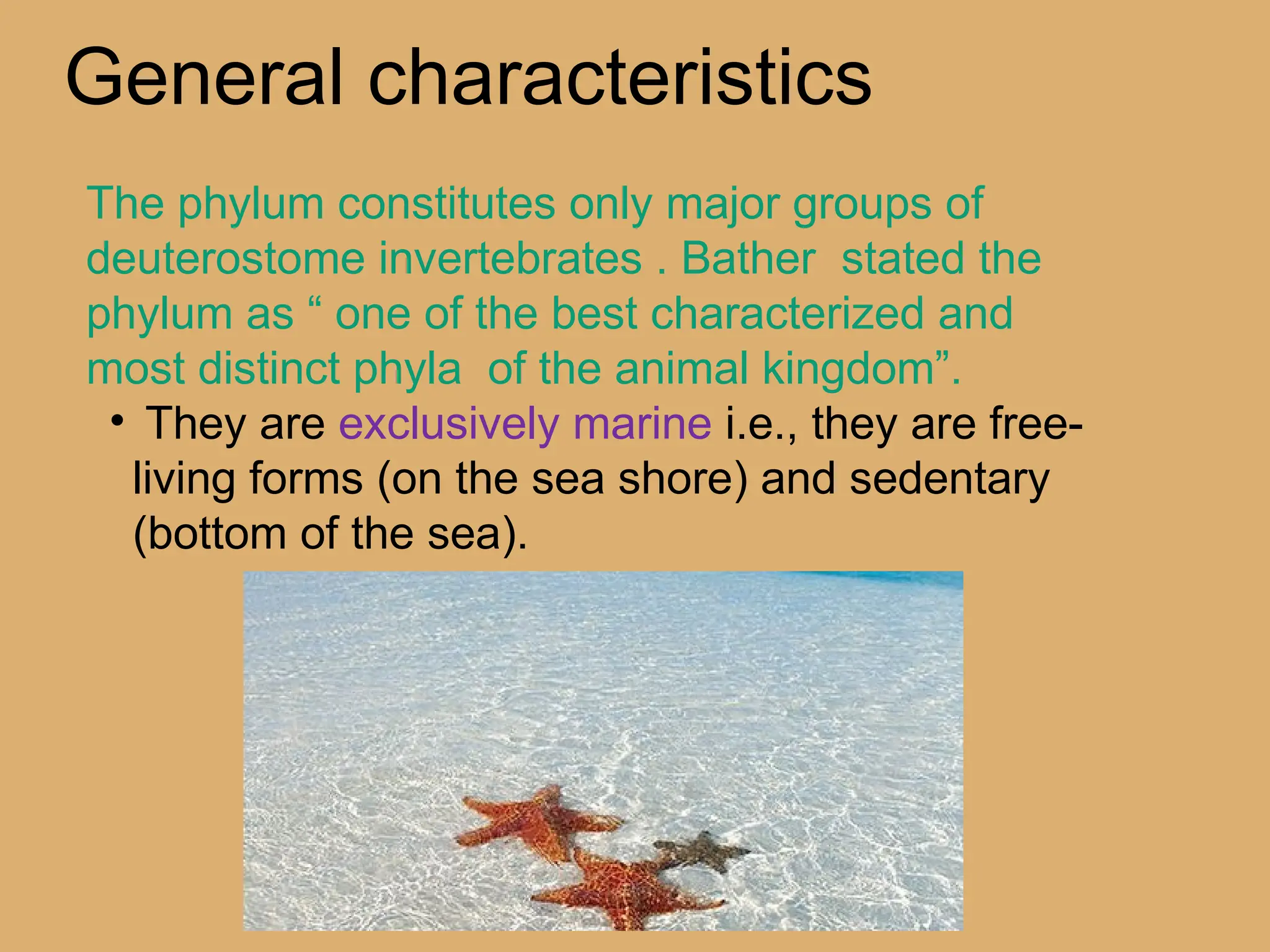 General characteristics

The phylum constitutes only major groups of deuterostome invertebrates . Bather  stated the phylum as “ one of the best characterized and most distinct phyla  of the animal kingdom”.

• They are exclusively marine i.e., they are free-living forms (on the sea shore) and sedentary (bottom of the sea).